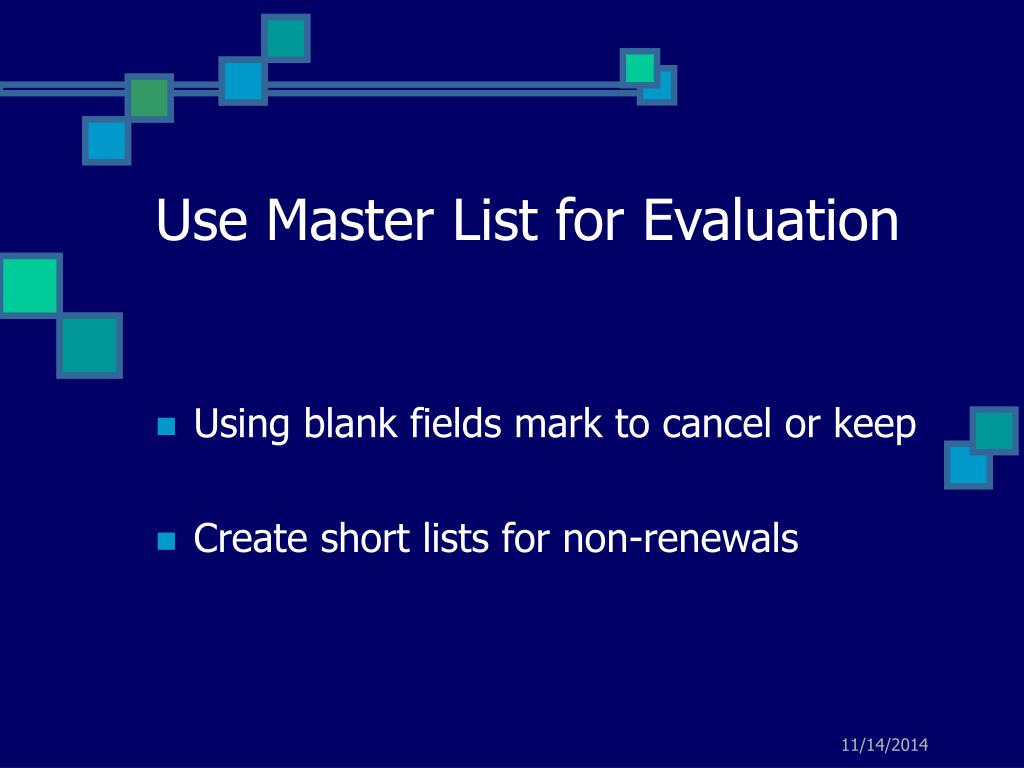 Use Master List for Evaluation

- Using blank fields mark to cancel or keep
- Create short lists for non-renewals

11/14/2014